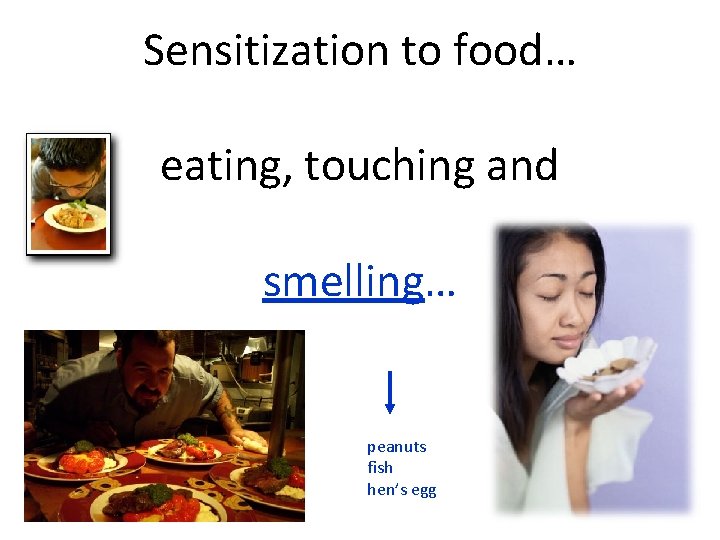 Sensitization to food…

eating, touching and

smelling…

peanuts
fish
hen's egg